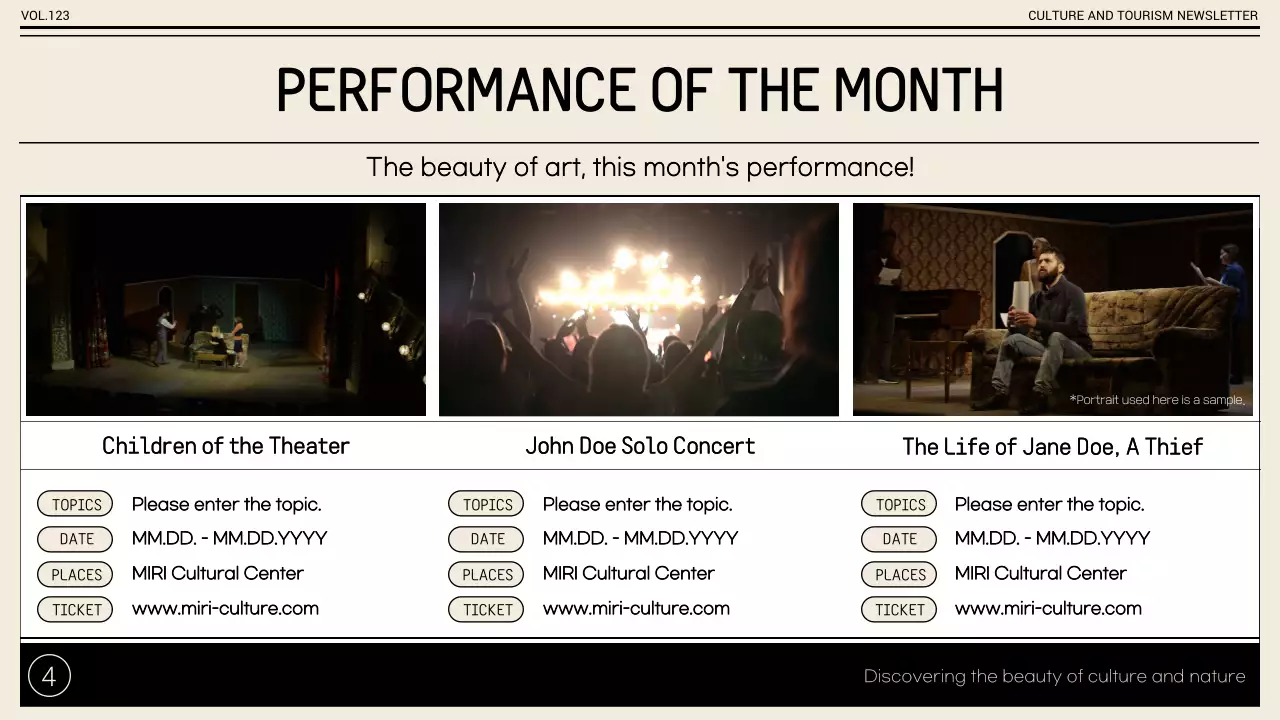 VOL.123

CULTURE AND TOURISM NEWSLETTER

PERFORMANCE OF THE MONTH

The beauty of art, this month's performance!

*Portrait used here is a sample.

Children of the Theater

TOPICS Please enter the topic.
DATE MM.DD. - MM.DD.YYYY
PLACES MIRI Cultural Center
TICKET www.miri-culture.com

John Doe Solo Concert

TOPICS Please enter the topic.
DATE MM.DD. - MM.DD.YYYY
PLACES MIRI Cultural Center
TICKET www.miri-culture.com

The Life of Jane Doe, A Thief

TOPICS Please enter the topic.
DATE MM.DD. - MM.DD.YYYY
PLACES MIRI Cultural Center
TICKET www.miri-culture.com

4

Discovering the beauty of culture and nature